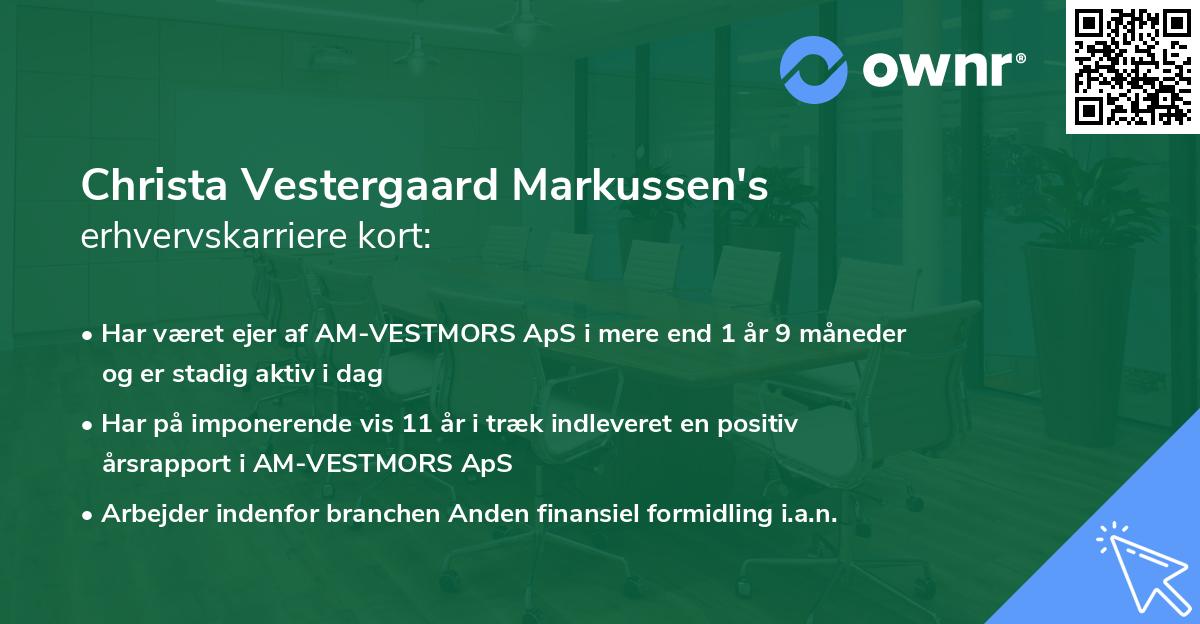 ownr®

Christa Vestergaard Markussen's
erhvervskarriere kort:

• Har været ejer af AM-VESTMORS ApS i mere end 1 år 9 måneder og er stadig aktiv i dag

• Har på imponerende vis 11 år i træk indleveret en positiv årsrapport i AM-VESTMORS ApS

• Arbejder indenfor branchen Anden finansiel formidling i.a.n.